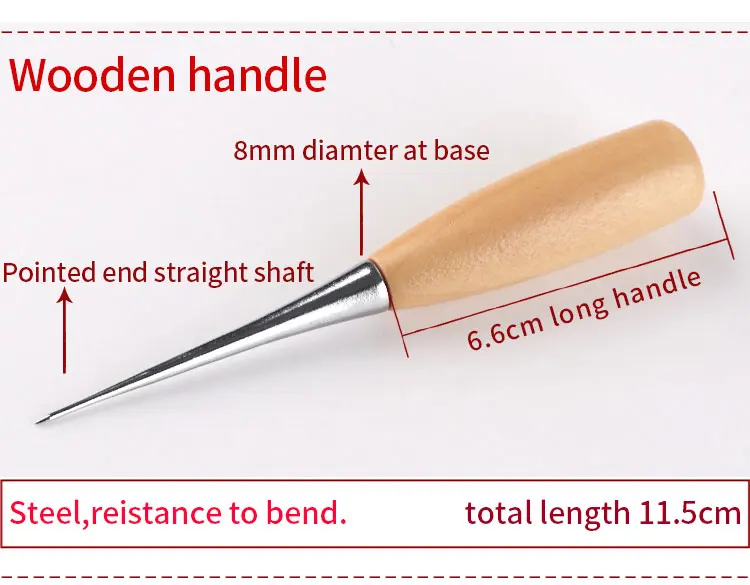 Wooden handle

8mm diamter at base

Pointed end straight shaft

6.6cm long handle

Steel,reistance to bend.

total length 11.5cm